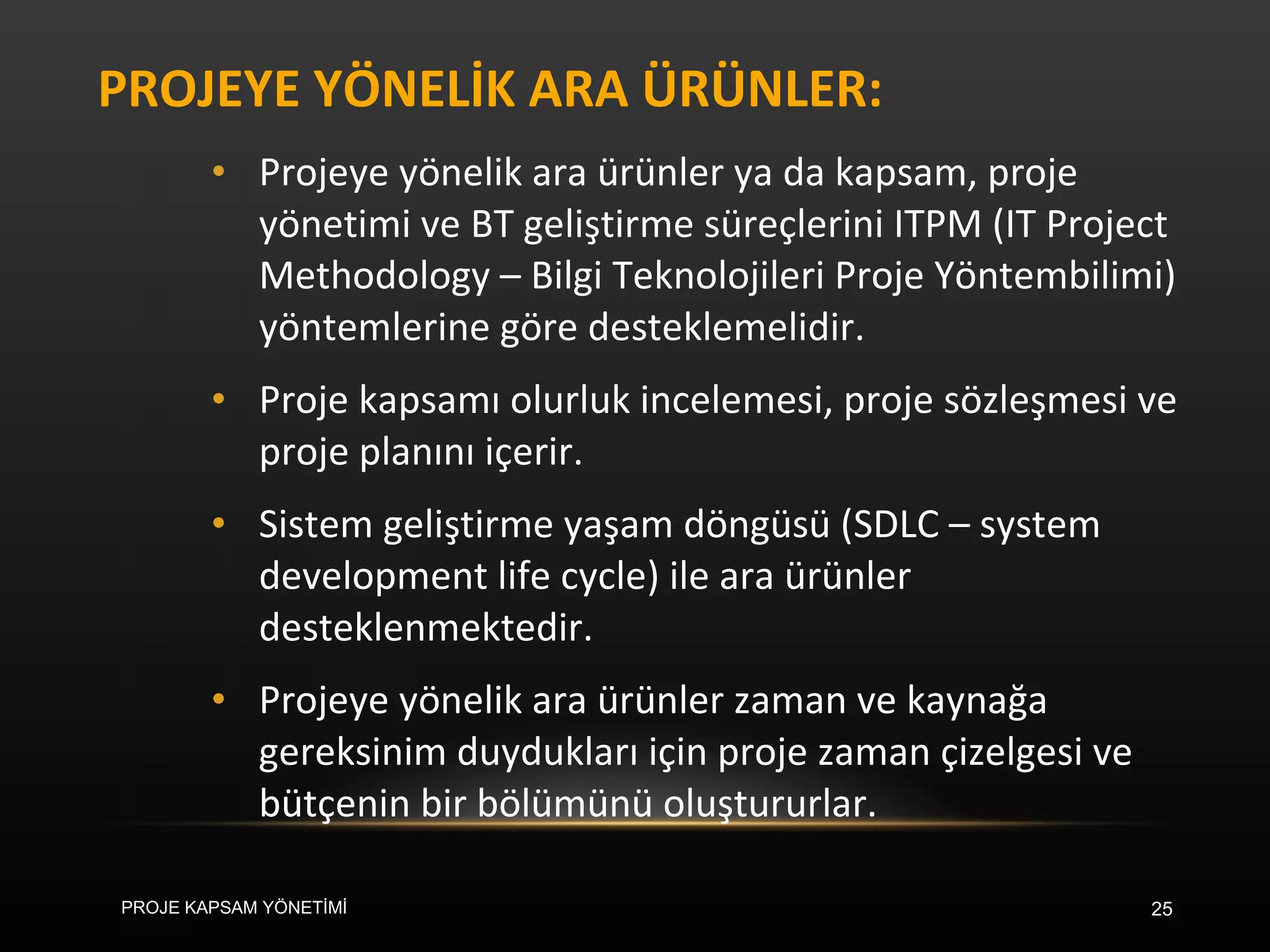 PROJEYE YÖNELİK ARA ÜRÜNLER:

• Projeye yönelik ara ürünler ya da kapsam, proje yönetimi ve BT geliştirme süreçlerini ITPM (IT Project Methodology – Bilgi Teknolojileri Proje Yöntembilimi) yöntemlerine göre desteklemelidir.

• Proje kapsamı olurluk incelemesi, proje sözleşmesi ve proje planını içerir.

• Sistem geliştirme yaşam döngüsü (SDLC – system development life cycle) ile ara ürünler desteklenmektedir.

• Projeye yönelik ara ürünler zaman ve kaynağa gereksinim duydukları için proje zaman çizelgesi ve bütçenin bir bölümünü oluştururlar.

PROJE KAPSAM YÖNETİMİ

25